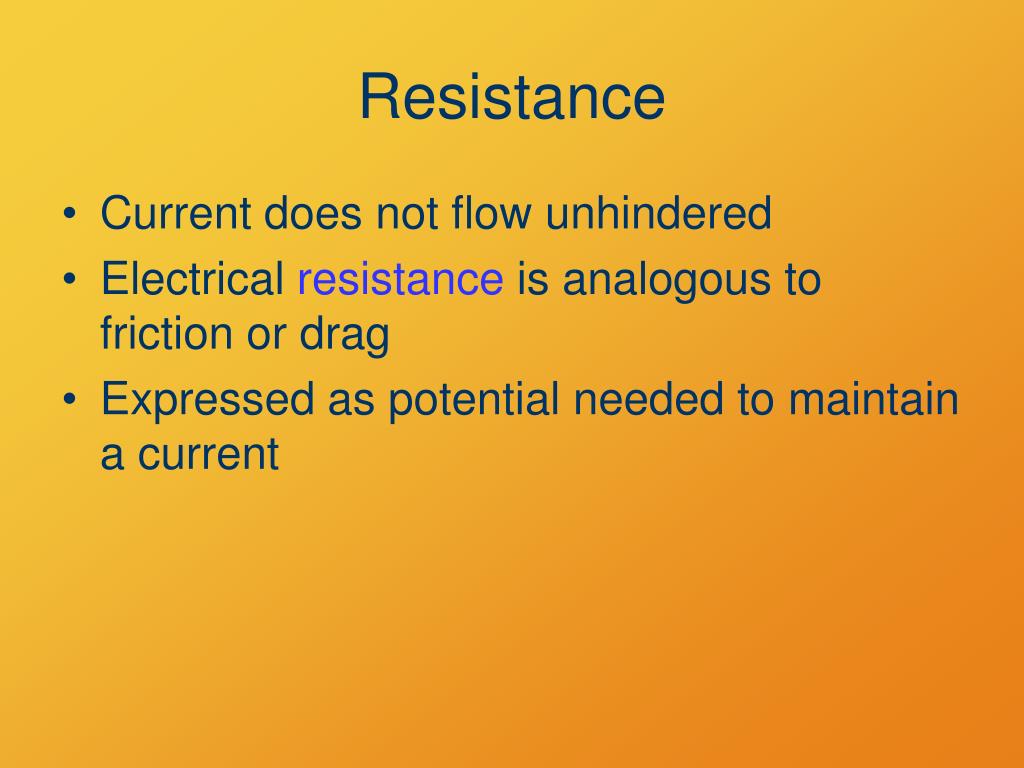 Resistance

• Current does not flow unhindered
• Electrical resistance is analogous to friction or drag
• Expressed as potential needed to maintain a current